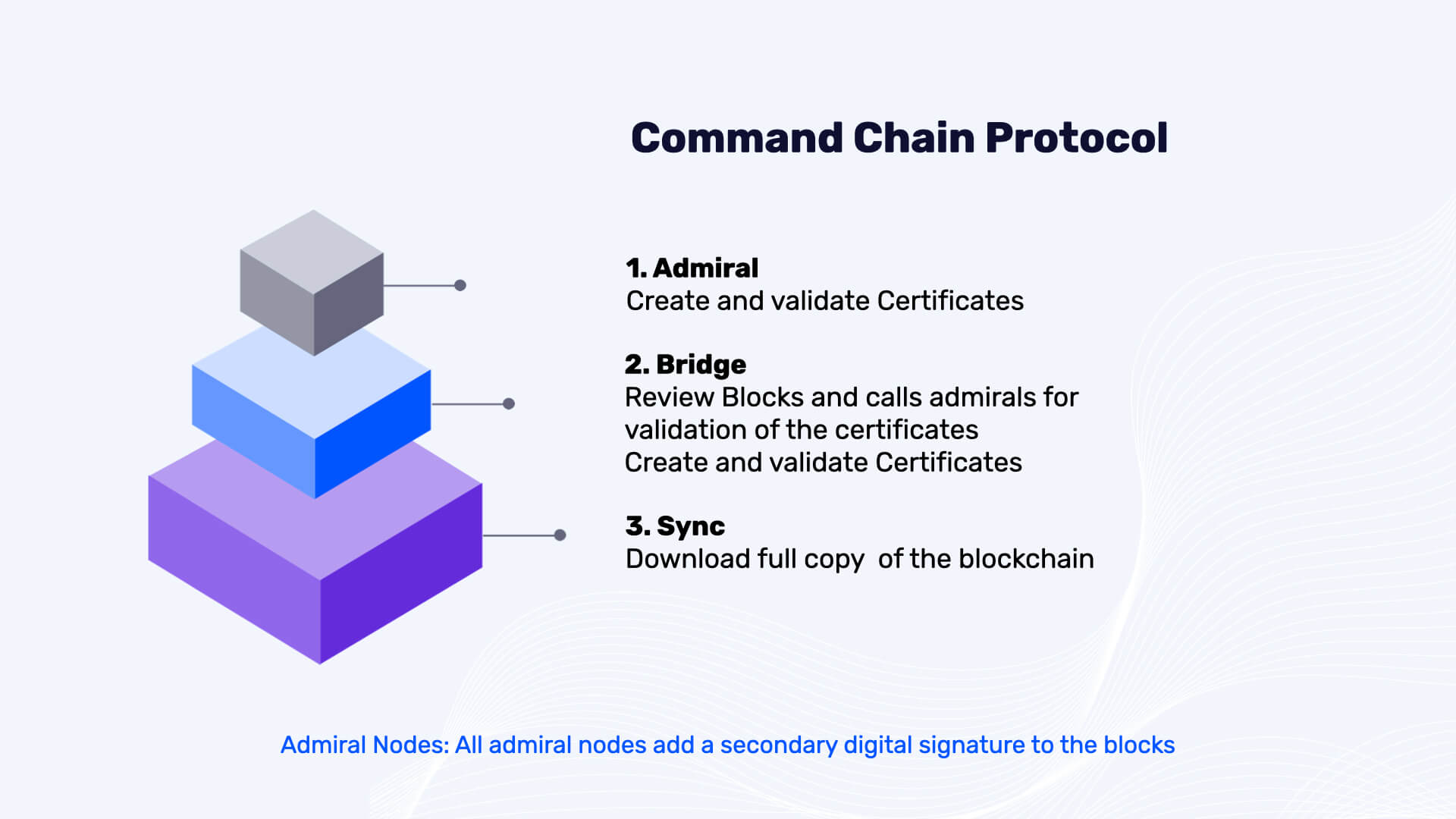 Command Chain Protocol

1. Admiral
Create and validate Certificates

2. Bridge
Review Blocks and calls admirals for validation of the certificates
Create and validate Certificates

3. Sync
Download full copy  of the blockchain

Admiral Nodes: All admiral nodes add a secondary digital signature to the blocks